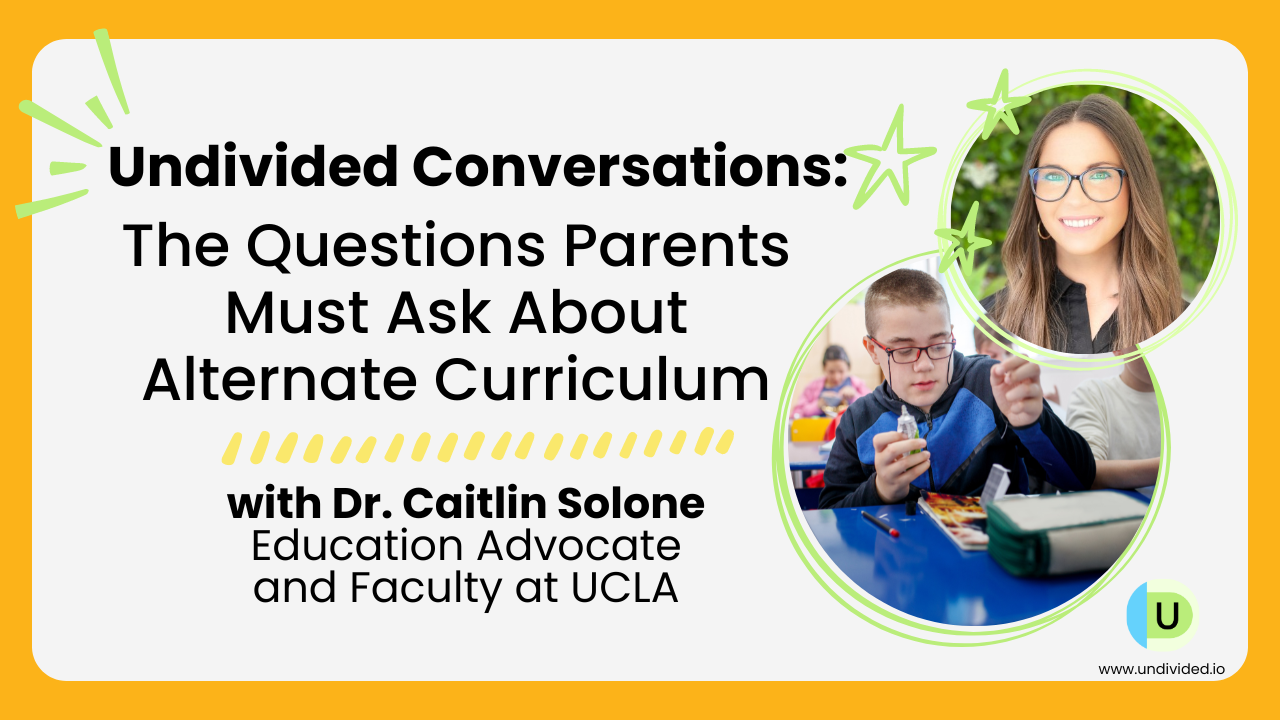 Undivided Conversations:
The Questions Parents Must Ask About Alternate Curriculum

with Dr. Caitlin Solone
Education Advocate and Faculty at UCLA

U

www.undivided.io